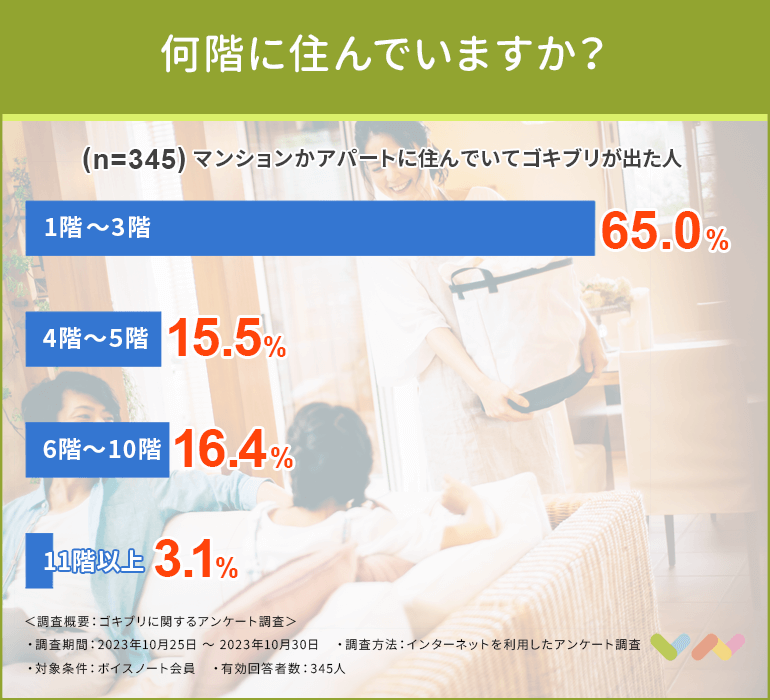 何階に住んでいますか？

(n=345) マンションかアパートに住んでいてゴキブリが出た人

1階～3階 65.0%

4階～5階 15.5%

6階～10階 16.4%

11階以上 3.1%

＜調査概要：ゴキブリに関するアンケート調査＞
・調査期間：2023年10月25日 ～ 2023年10月30日　・調査方法：インターネットを利用したアンケート調査
・対象条件：ボイスノート会員　・有効回答者数：345人